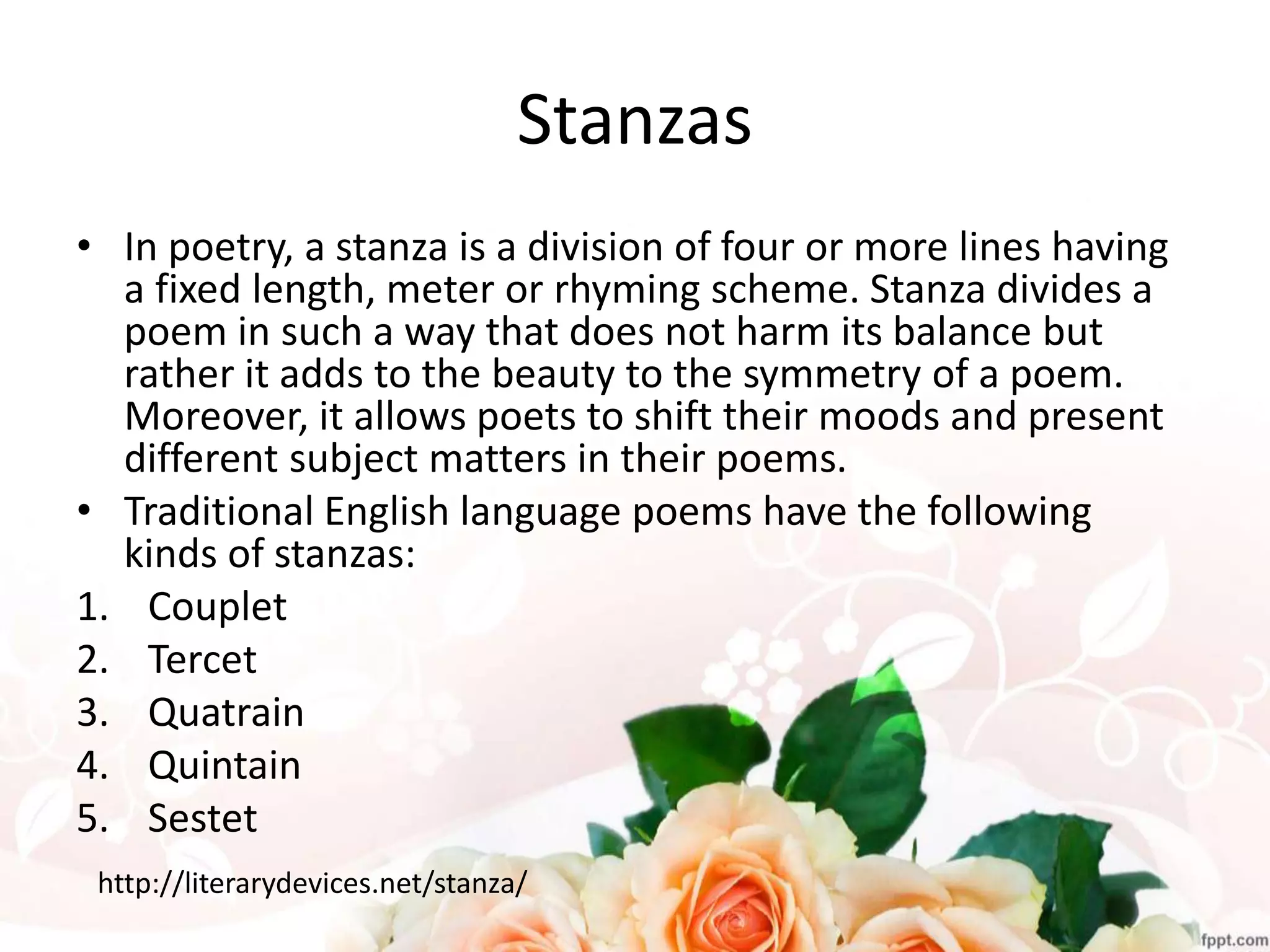 Stanzas

• In poetry, a stanza is a division of four or more lines having a fixed length, meter or rhyming scheme. Stanza divides a poem in such a way that does not harm its balance but rather it adds to the beauty to the symmetry of a poem. Moreover, it allows poets to shift their moods and present different subject matters in their poems.
• Traditional English language poems have the following kinds of stanzas:
1. Couplet
2. Tercet
3. Quatrain
4. Quintain
5. Sestet

http://literarydevices.net/stanza/

fppt.com